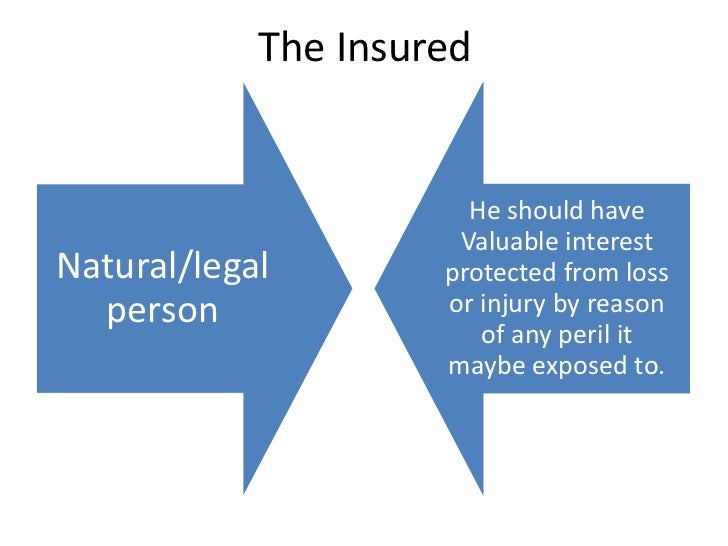 The Insured

Natural/legal person

He should have Valuable interest protected from loss or injury by reason of any peril it maybe exposed to.